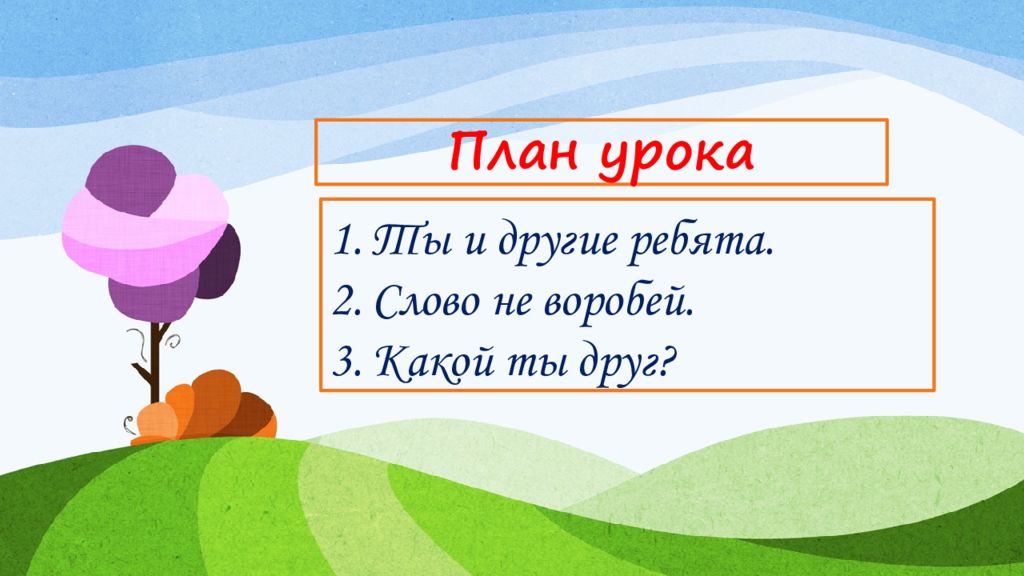 План урока

1. Ты и другие ребята.
2. Слово не воробей.
3. Какой ты друг?